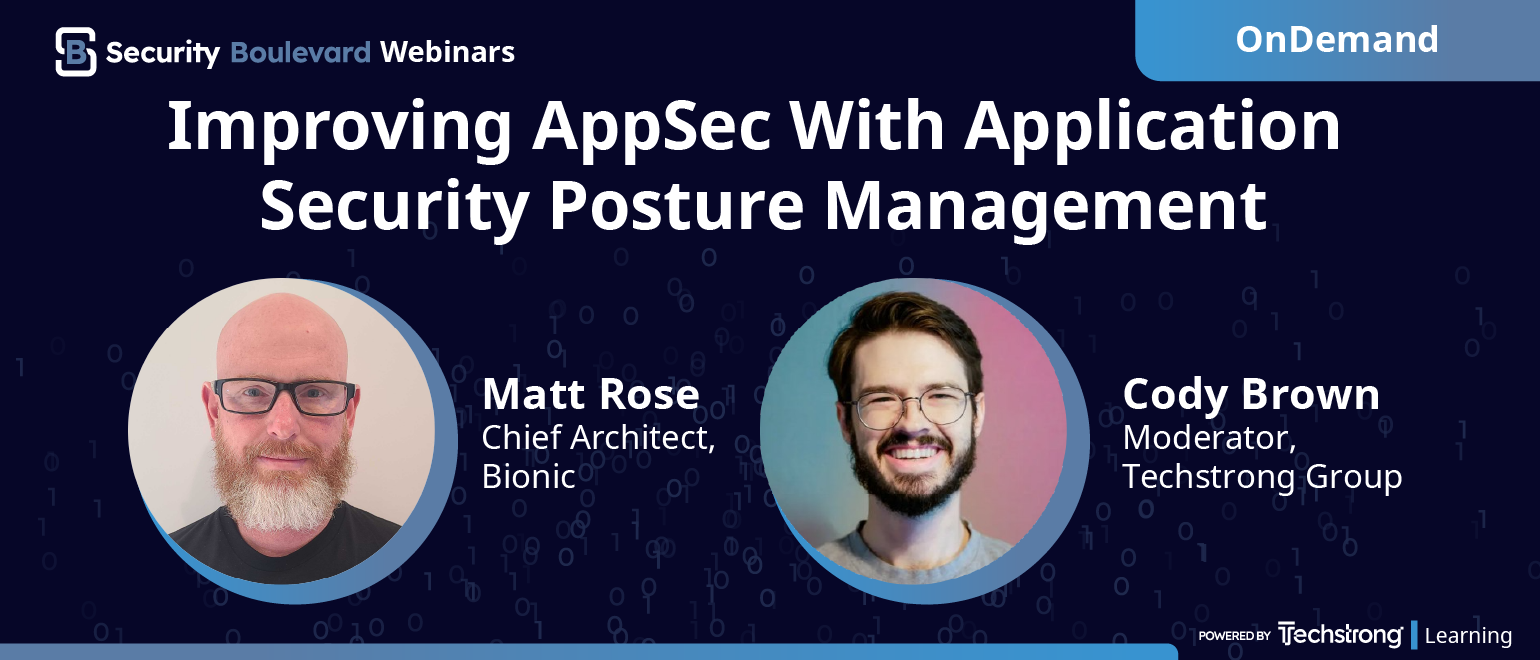 Security Boulevard Webinars

OnDemand

Improving AppSec With Application Security Posture Management

Matt Rose
Chief Architect, Bionic

Cody Brown
Moderator, Techstrong Group

POWERED BY Techstrong | Learning